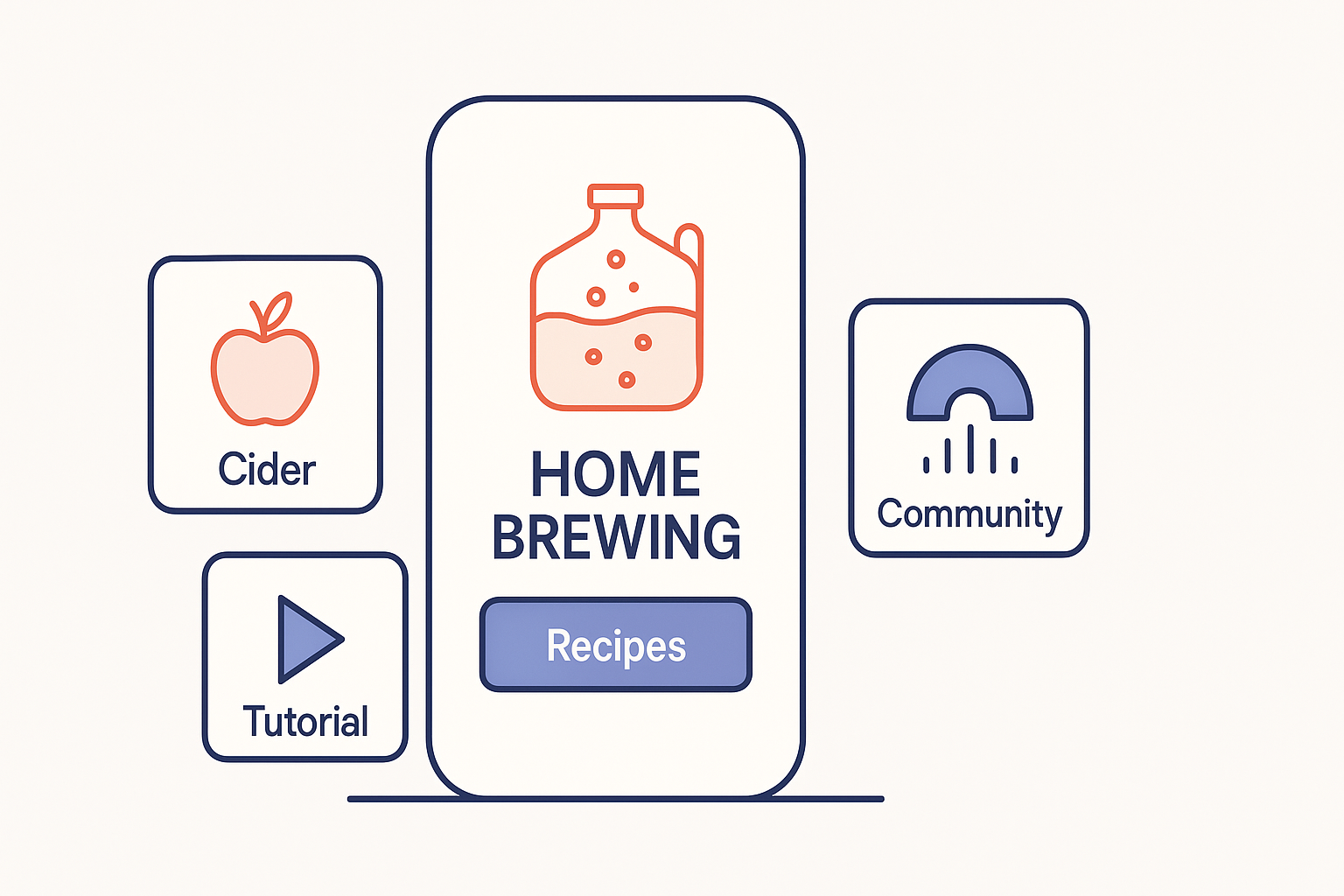 Cider

Tutorial

HOME BREWING

Recipes

Community